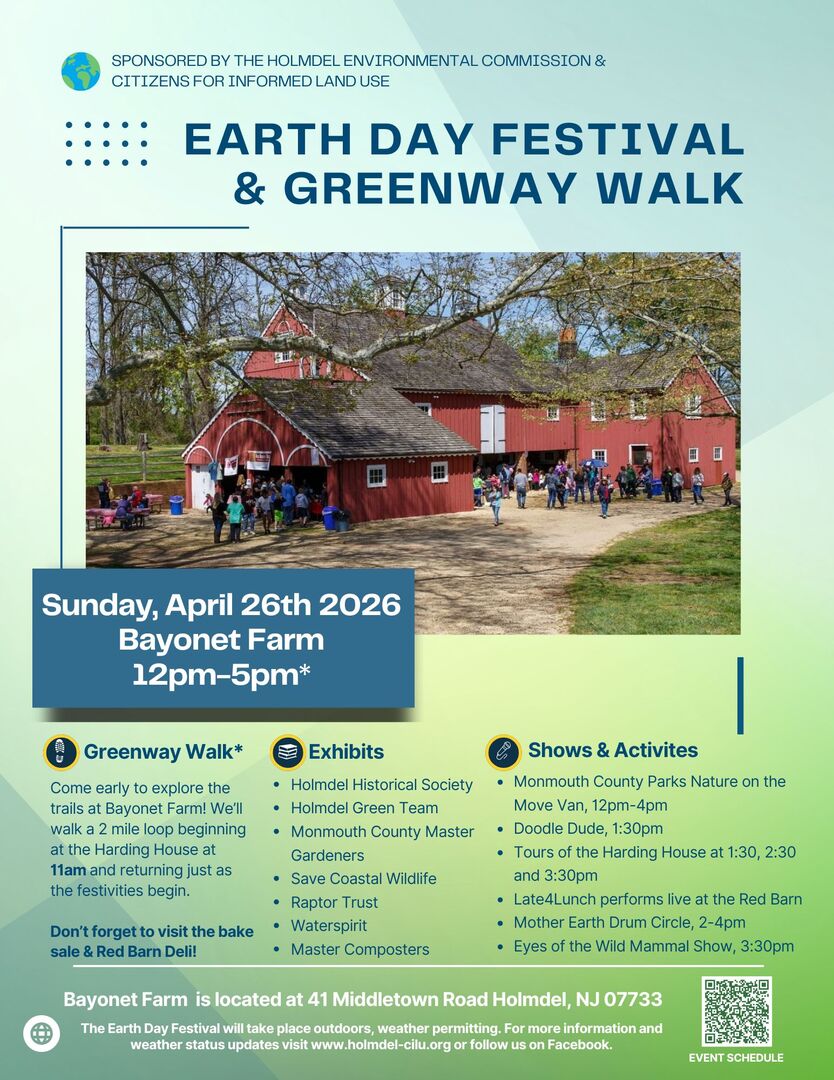 SPONSORED BY THE HOLMDEL ENVIRONMENTAL COMMISSION & CITIZENS FOR INFORMED LAND USE

EARTH DAY FESTIVAL & GREENWAY WALK

Sunday, April 26th 2026
Bayonet Farm
12pm-5pm*

Greenway Walk*

Come early to explore the trails at Bayonet Farm! We'll walk a 2 mile loop beginning at the Harding House at 11am and returning just as the festivities begin.

Don't forget to visit the bake sale & Red Barn Deli!

Exhibits

- Holmdel Historical Society
- Holmdel Green Team
- Monmouth County Master Gardeners
- Save Coastal Wildlife
- Raptor Trust
- Waterspirit
- Master Composters

Shows & Activites

- Monmouth County Parks Nature on the Move Van, 12pm-4pm
- Doodle Dude, 1:30pm
- Tours of the Harding House at 1:30, 2:30 and 3:30pm
- Late4Lunch performs live at the Red Barn
- Mother Earth Drum Circle, 2-4pm
- Eyes of the Wild Mammal Show, 3:30pm

Bayonet Farm is located at 41 Middletown Road Holmdel, NJ 07733

The Earth Day Festival will take place outdoors, weather permitting. For more information and weather status updates visit www.holmdel-cilu.org or follow us on Facebook.

EVENT SCHEDULE